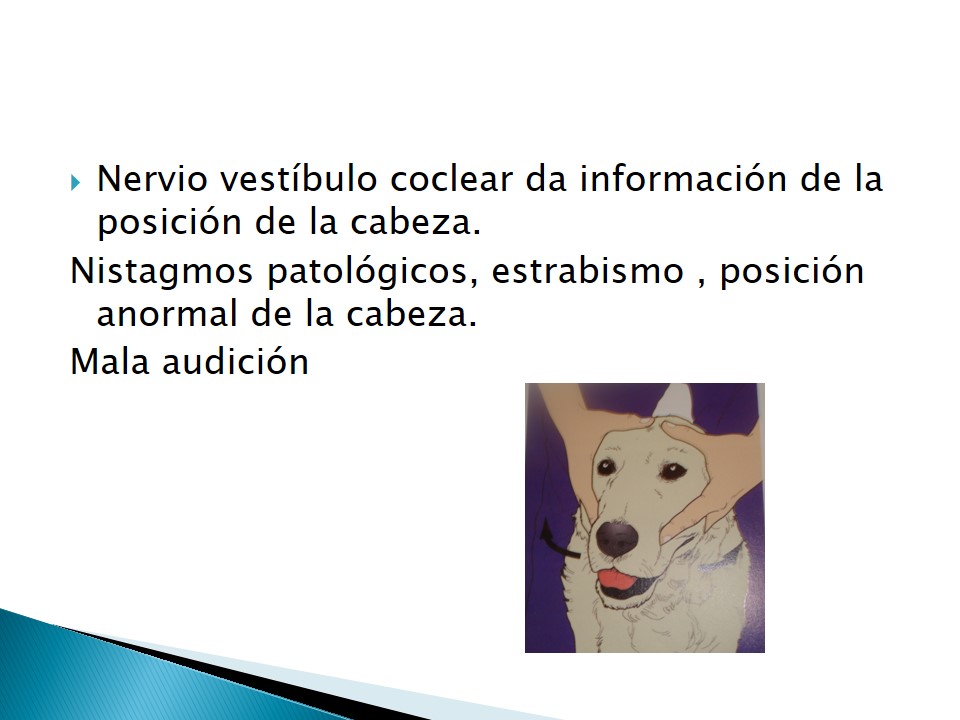 Nervio vestíbulo coclear da información de la posición de la cabeza.

Nistagmos patológicos, estrabismo , posición anormal de la cabeza.

Mala audición